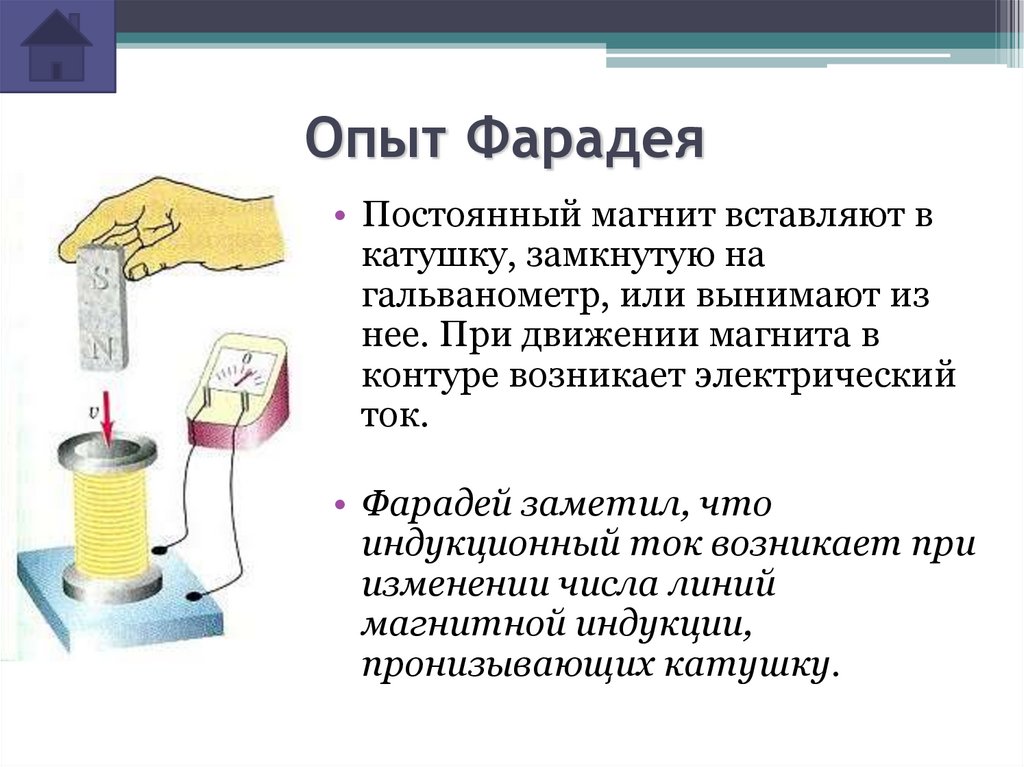 Опыт Фарадея

S

N

v

0

• Постоянный магнит вставляют в катушку, замкнутую на гальванометр, или вынимают из нее. При движении магнита в контуре возникает электрический ток.

• Фарадей заметил, что индукционный ток возникает при изменении числа линий магнитной индукции, пронизывающих катушку.